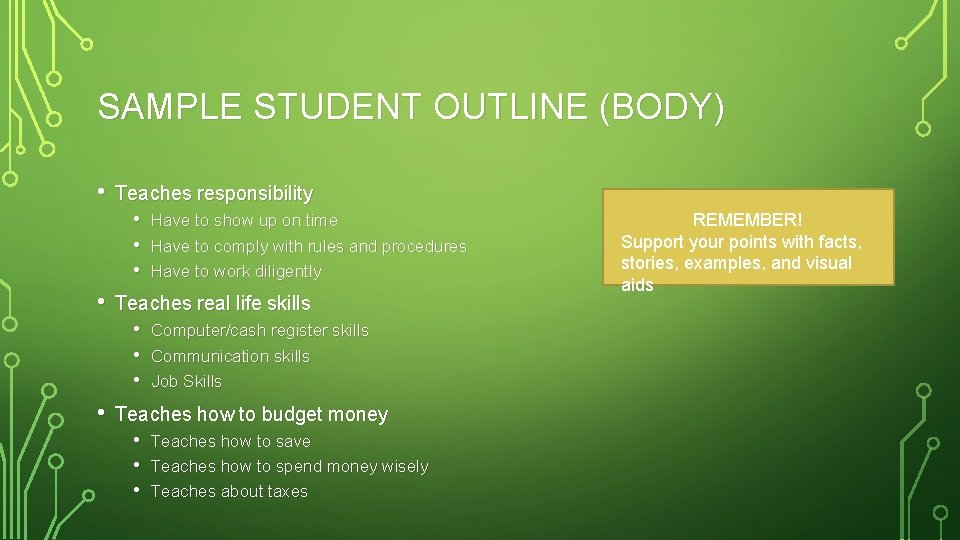 SAMPLE STUDENT OUTLINE (BODY)

• Teaches responsibility
  • Have to show up on time
  • Have to comply with rules and procedures
  • Have to work diligently
• Teaches real life skills
  • Computer/cash register skills
  • Communication skills
  • Job Skills
• Teaches how to budget money
  • Teaches how to save
  • Teaches how to spend money wisely
  • Teaches about taxes

REMEMBER!
Support your points with facts, stories, examples, and visual aids